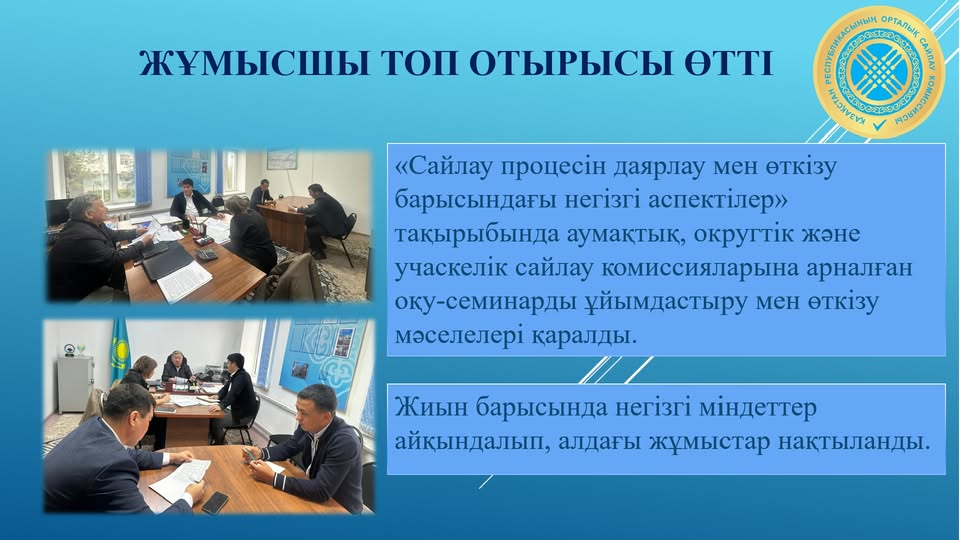 ЖҰМЫСШЫ ТОП ОТЫРЫСЫ ӨТТІ

ҚАЗАҚСТАН РЕСПУБЛИКАСЫНЫҢ ОРТАЛЫҚ САЙЛАУ КОМИССИЯСЫ

«Сайлау процесін даярлау мен өткізу барысындағы негізгі аспектілер» тақырыбында аумақтық, округтік және учаскелік сайлау комиссияларына арналған оқу-семинарды ұйымдастыру мен өткізу мәселелері қаралды.

Жиын барысында негізгі міндеттер айқындалып, алдағы жұмыстар нақтыланды.